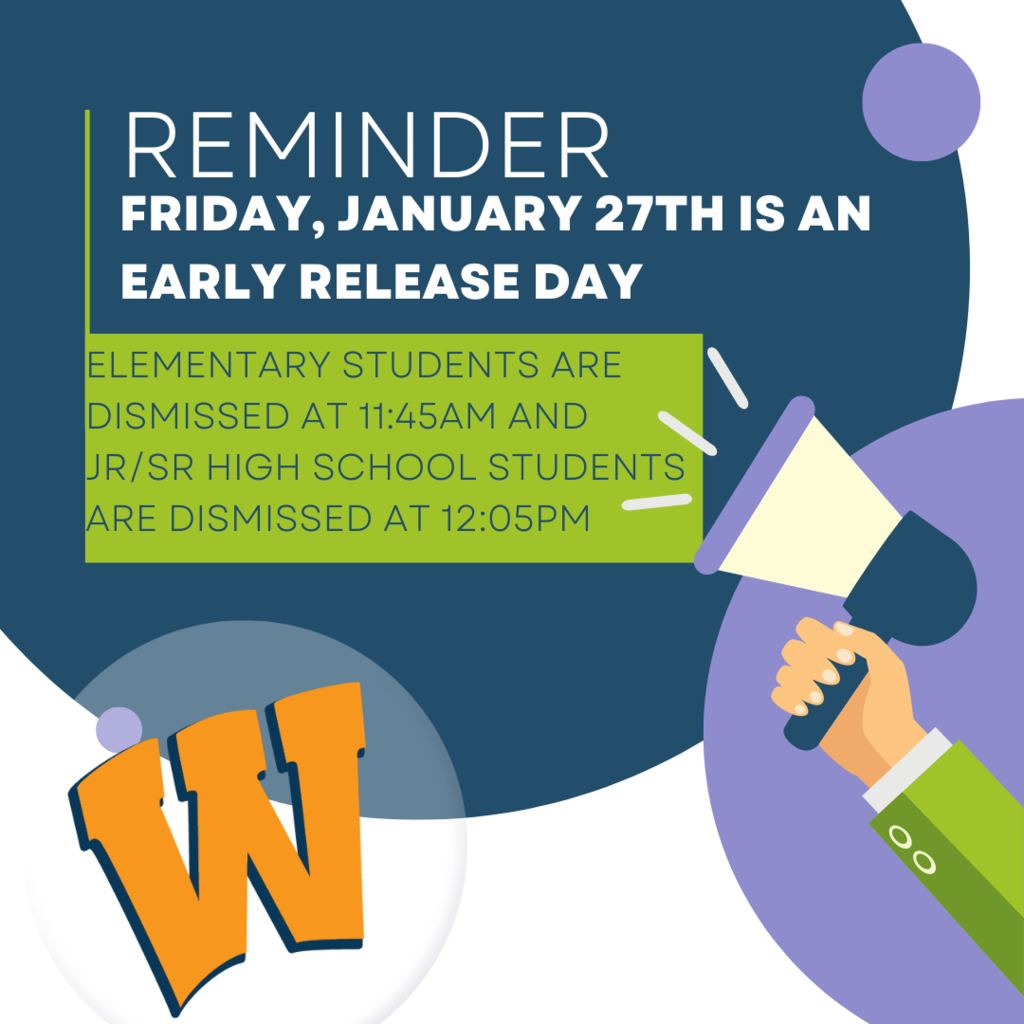 REMINDER
FRIDAY, JANUARY 27TH IS AN EARLY RELEASE DAY

ELEMENTARY STUDENTS ARE DISMISSED AT 11:45AM AND JR/SR HIGH SCHOOL STUDENTS ARE DISMISSED AT 12:05PM

W